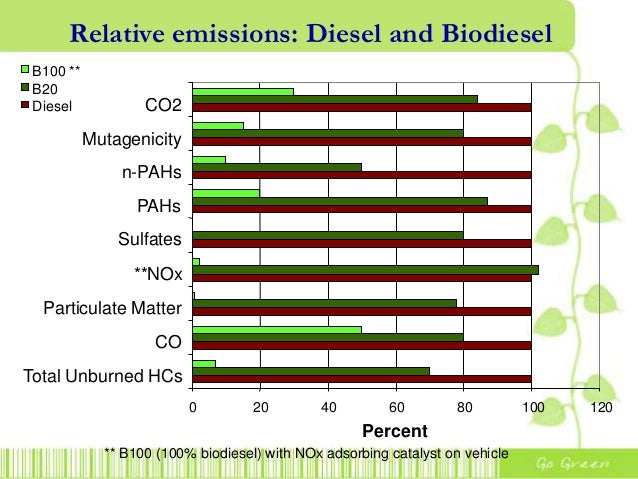 Relative emissions: Diesel and Biodiesel

B100 **
B20
Diesel

CO2
Mutagenicity
n-PAHs
PAHs
Sulfates
**NOx
Particulate Matter
CO
Total Unburned HCs

0 20 40 60 80 100 120

Percent

** B100 (100% biodiesel) with NOx adsorbing catalyst on vehicle

Go Green